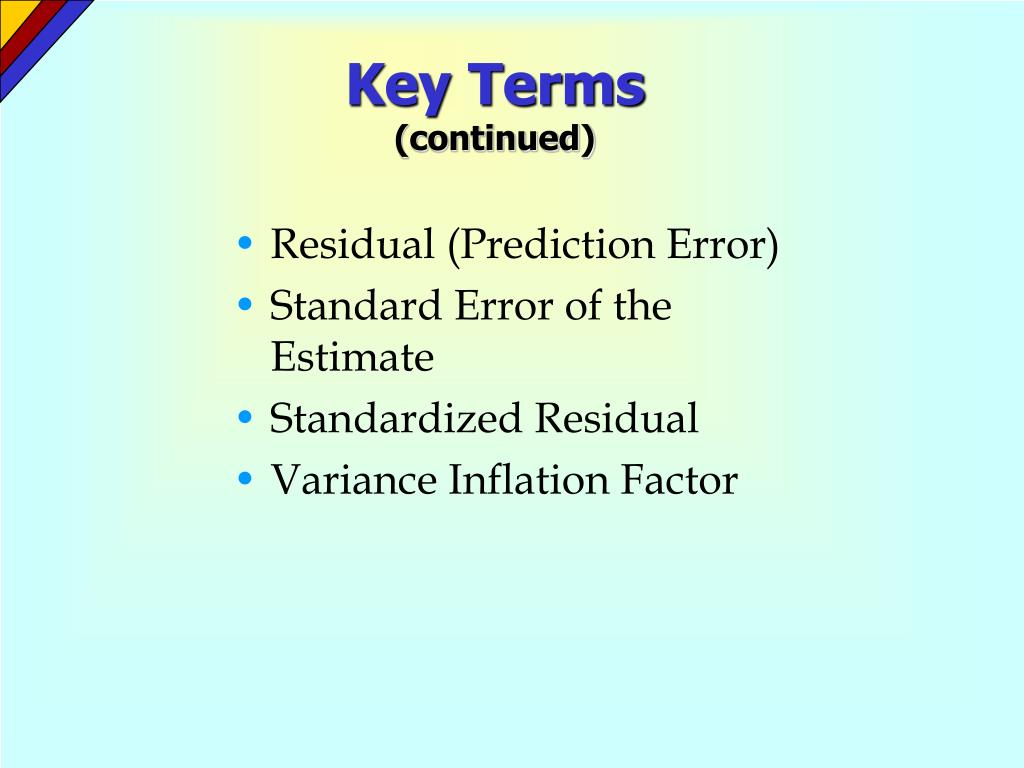 Key Terms
(continued)

• Residual (Prediction Error)
• Standard Error of the Estimate
• Standardized Residual
• Variance Inflation Factor